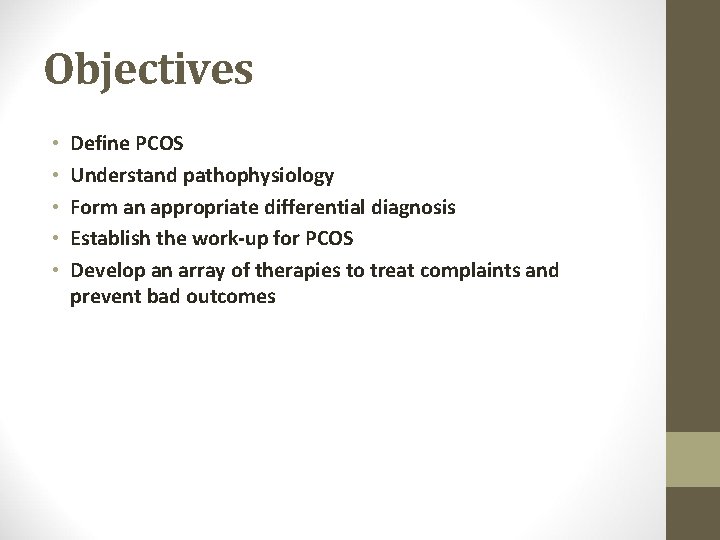 Objectives

• Define PCOS
• Understand pathophysiology
• Form an appropriate differential diagnosis
• Establish the work-up for PCOS
• Develop an array of therapies to treat complaints and prevent bad outcomes